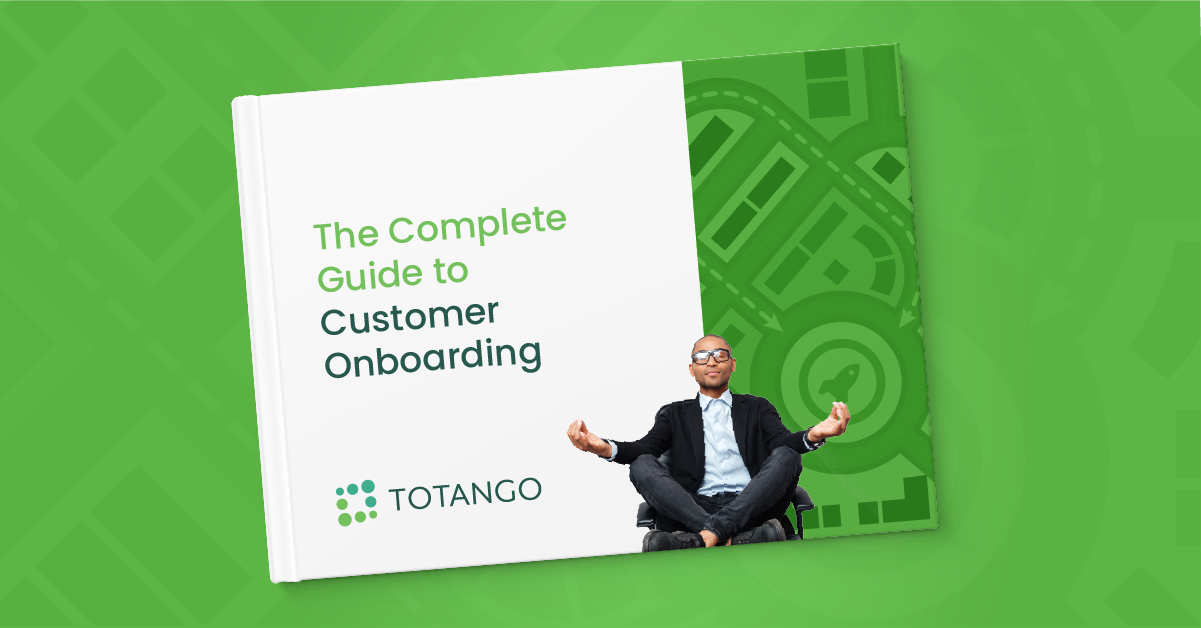 The Complete Guide to Customer Onboarding

TOTANGO